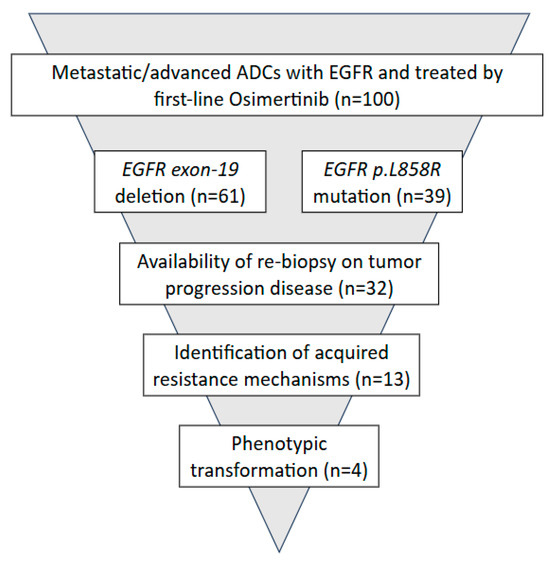 Metastatic/advanced ADCs with EGFR and treated by first-line Osimertinib (n=100)

EGFR exon-19 deletion (n=61)

EGFR p.L858R mutation (n=39)

Availability of re-biopsy on tumor progression disease (n=32)

Identification of acquired resistance mechanisms (n=13)

Phenotypic transformation (n=4)